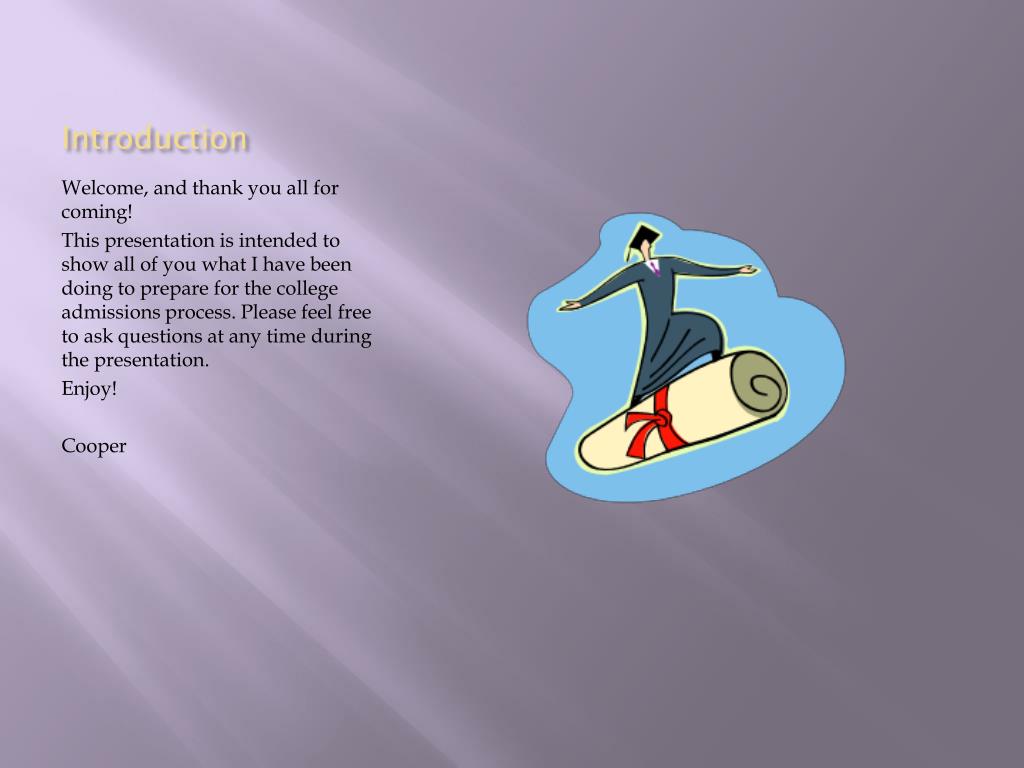 Introduction

Welcome, and thank you all for coming!

This presentation is intended to show all of you what I have been doing to prepare for the college admissions process. Please feel free to ask questions at any time during the presentation.

Enjoy!

Cooper